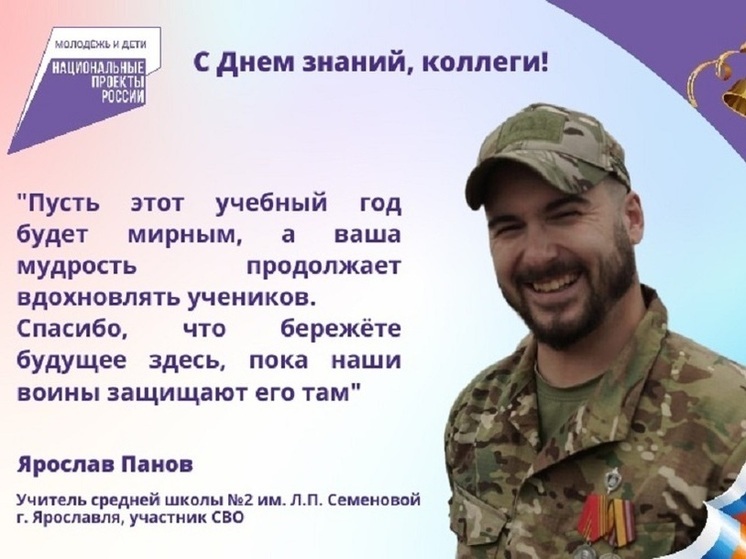 МОЛОДЁЖЬ И ДЕТИ
НАЦИОНАЛЬНЫЕ ПРОЕКТЫ РОССИИ

С Днем знаний, коллеги!

"Пусть этот учебный год будет мирным, а ваша мудрость продолжает вдохновлять учеников.
Спасибо, что бережёте будущее здесь, пока наши воины защищают его там"

Ярослав Панов

Учитель средней школы №2 им. Л.П. Семеновой г. Ярославля, участник СВО